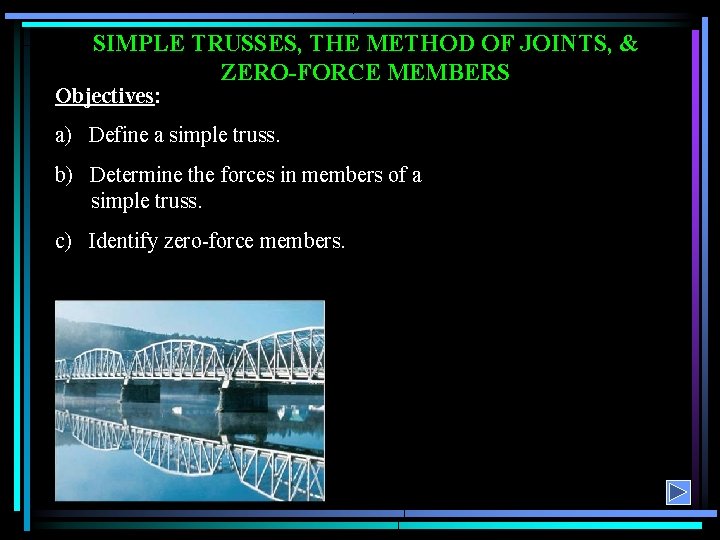 SIMPLE TRUSSES, THE METHOD OF JOINTS, & ZERO-FORCE MEMBERS

Objectives:

a) Define a simple truss.

b) Determine the forces in members of a simple truss.

c) Identify zero-force members.